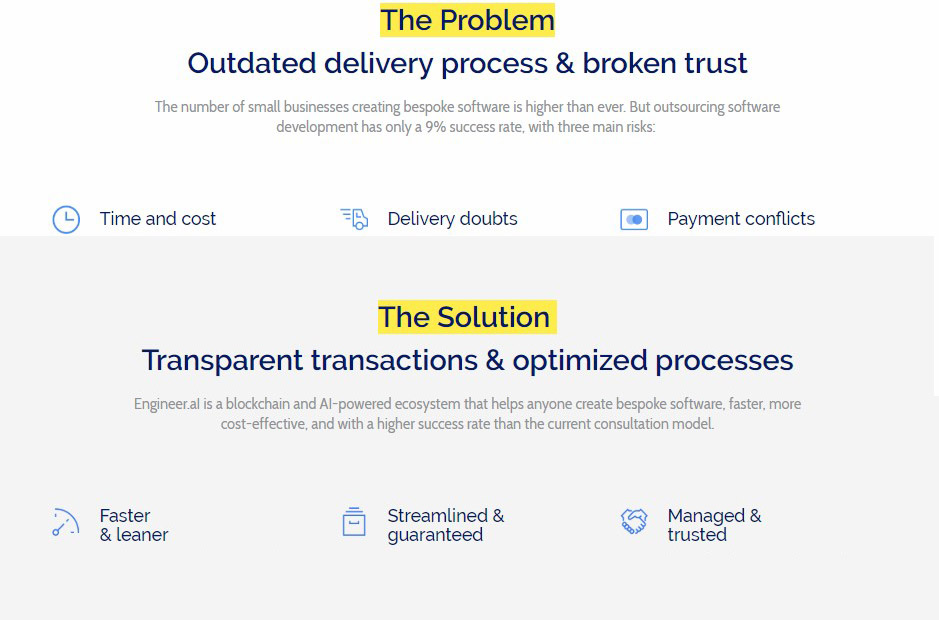 The Problem

Outdated delivery process & broken trust

The number of small businesses creating bespoke software is higher than ever. But outsourcing software development has only a 9% success rate, with three main risks:

Time and cost

Delivery doubts

Payment conflicts

The Solution

Transparent transactions & optimized processes

Engineer.ai is a blockchain and AI-powered ecosystem that helps anyone create bespoke software, faster, more cost-effective, and with a higher success rate than the current consultation model.

Faster & leaner

Streamlined & guaranteed

Managed & trusted